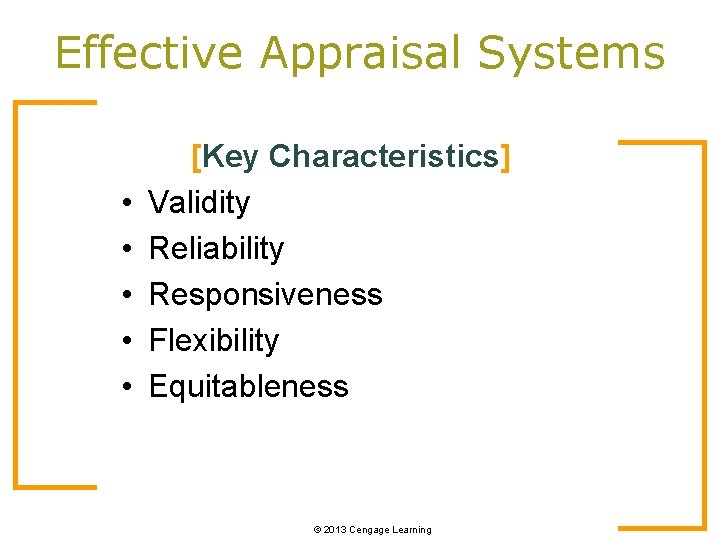 Effective Appraisal Systems

[Key Characteristics]

• Validity
• Reliability
• Responsiveness
• Flexibility
• Equitableness

© 2013 Cengage Learning